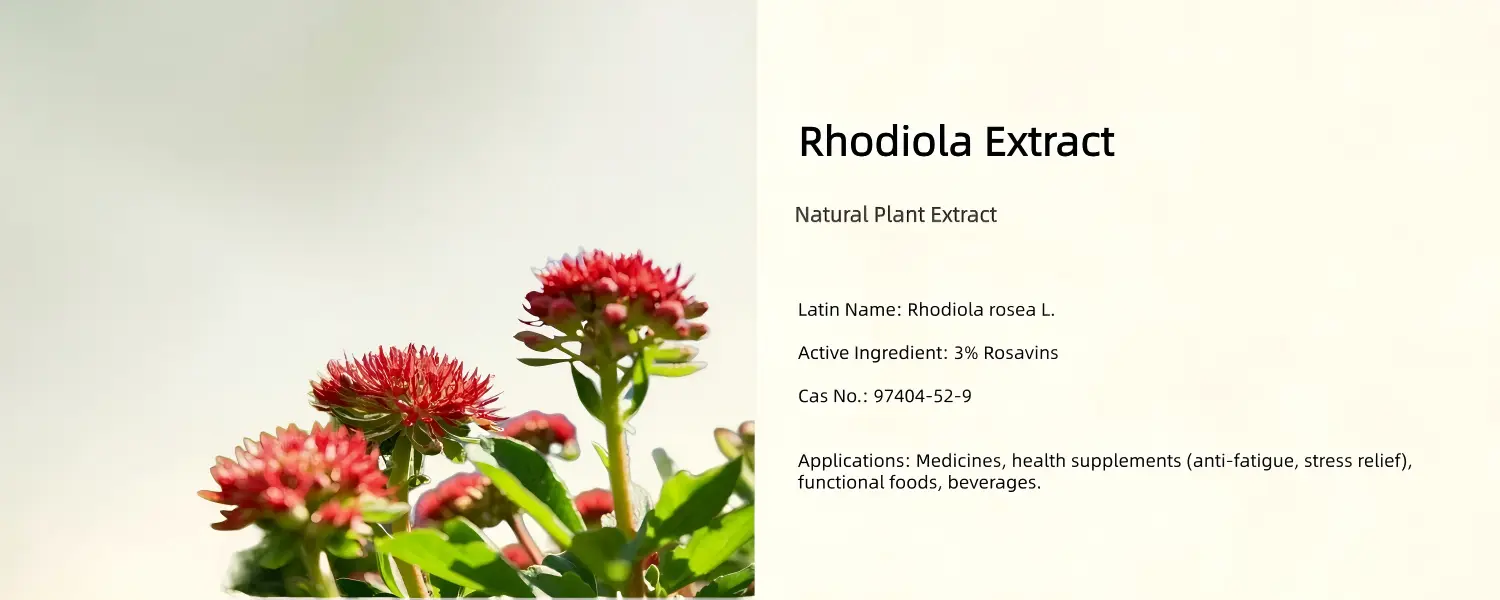 Rhodiola Extract

Natural Plant Extract

Latin Name: Rhodiola rosea L.

Active Ingredient: 3% Rosavins

Cas No.: 97404-52-9

Applications: Medicines, health supplements (anti-fatigue, stress relief), functional foods, beverages.